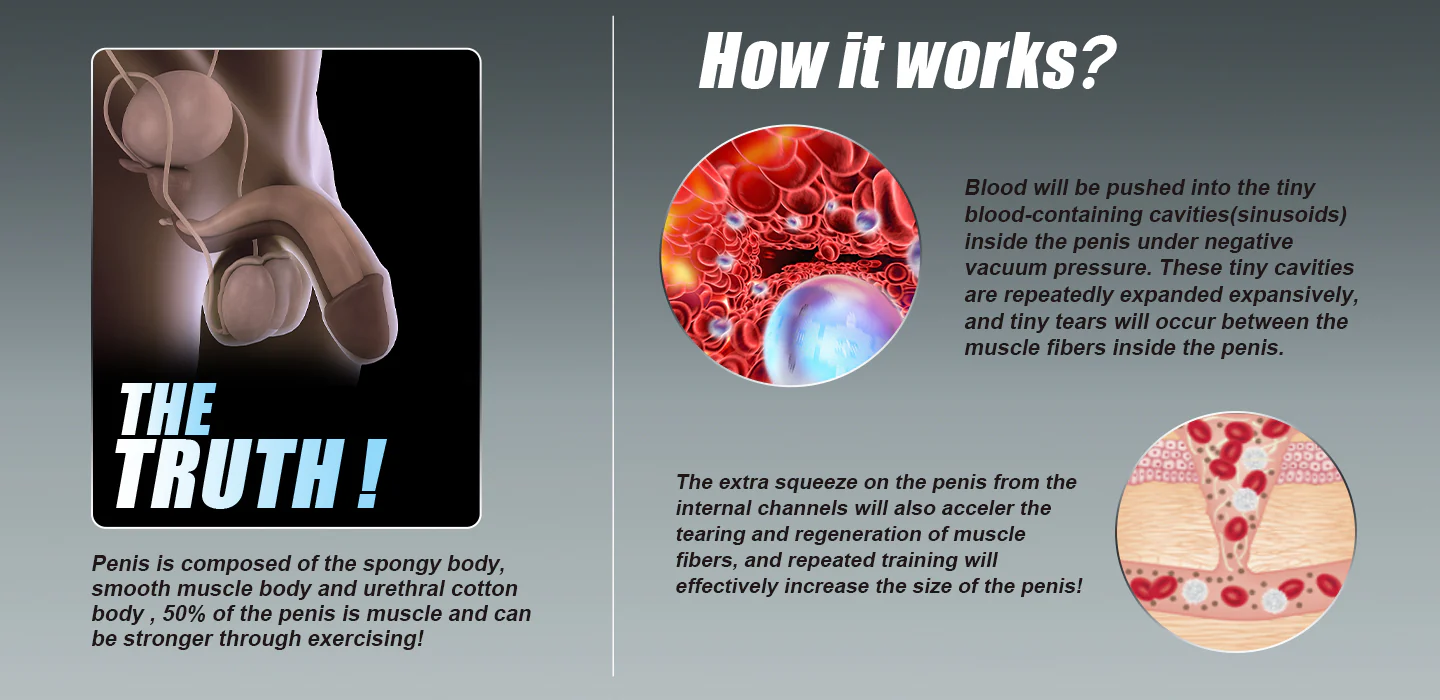 THE TRUTH !

Penis is composed of the spongy body, smooth muscle body and urethral cotton body , 50% of the penis is muscle and can be stronger through exercising!

How it works?

Blood will be pushed into the tiny blood-containing cavities(sinusoids) inside the penis under negative vacuum pressure. These tiny cavities are repeatedly expanded expansively, and tiny tears will occur between the muscle fibers inside the penis.

The extra squeeze on the penis from the internal channels will also acceler the tearing and regeneration of muscle fibers, and repeated training will effectively increase the size of the penis!